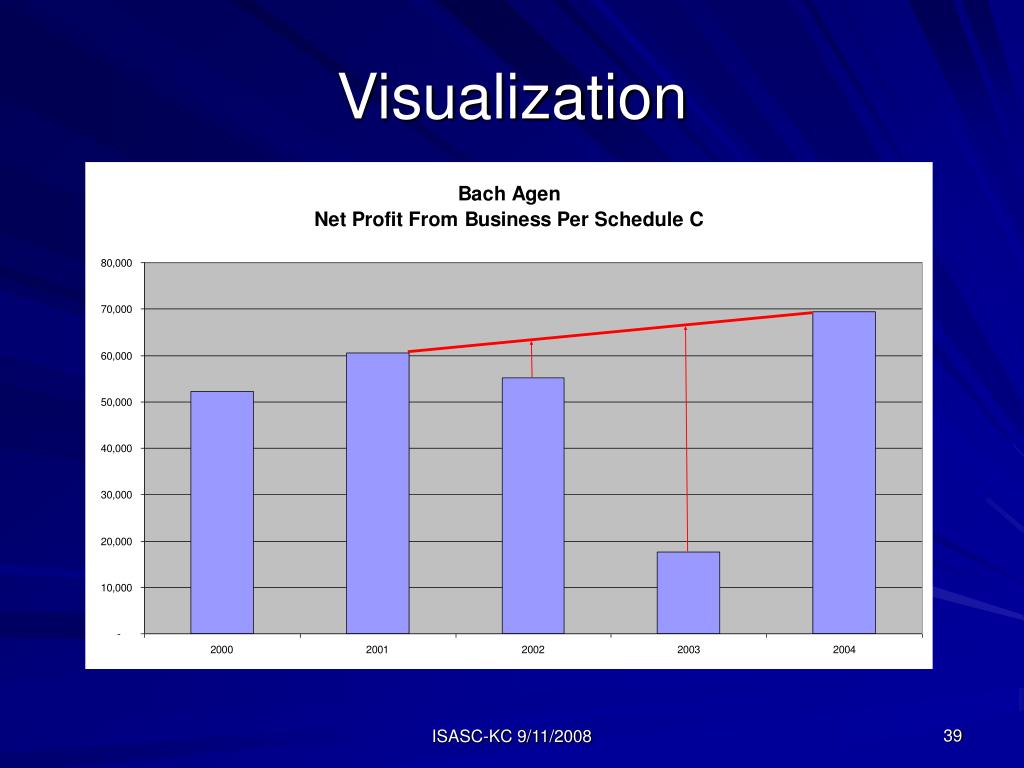 Visualization

Bach Agen
Net Profit From Business Per Schedule C

80,000
70,000
60,000
50,000
40,000
30,000
20,000
10,000
-

2000
2001
2002
2003
2004

ISASC-KC 9/11/2008

39